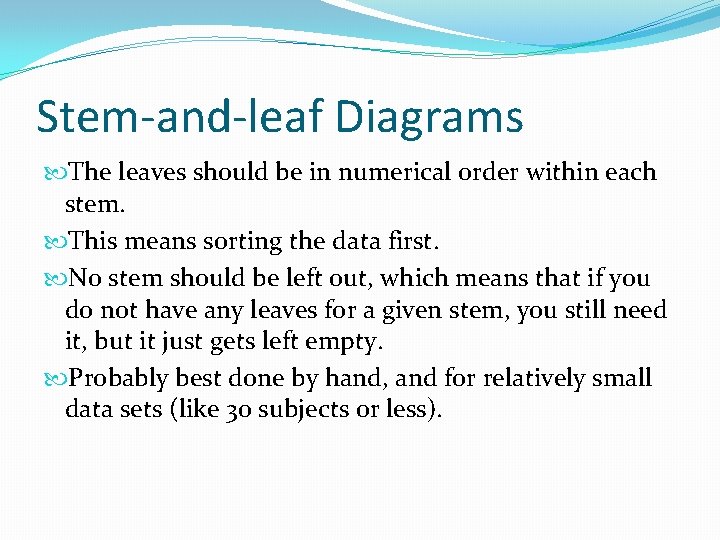 Stem-and-leaf Diagrams

The leaves should be in numerical order within each stem.

This means sorting the data first.

No stem should be left out, which means that if you do not have any leaves for a given stem, you still need it, but it just gets left empty.

Probably best done by hand, and for relatively small data sets (like 30 subjects or less).